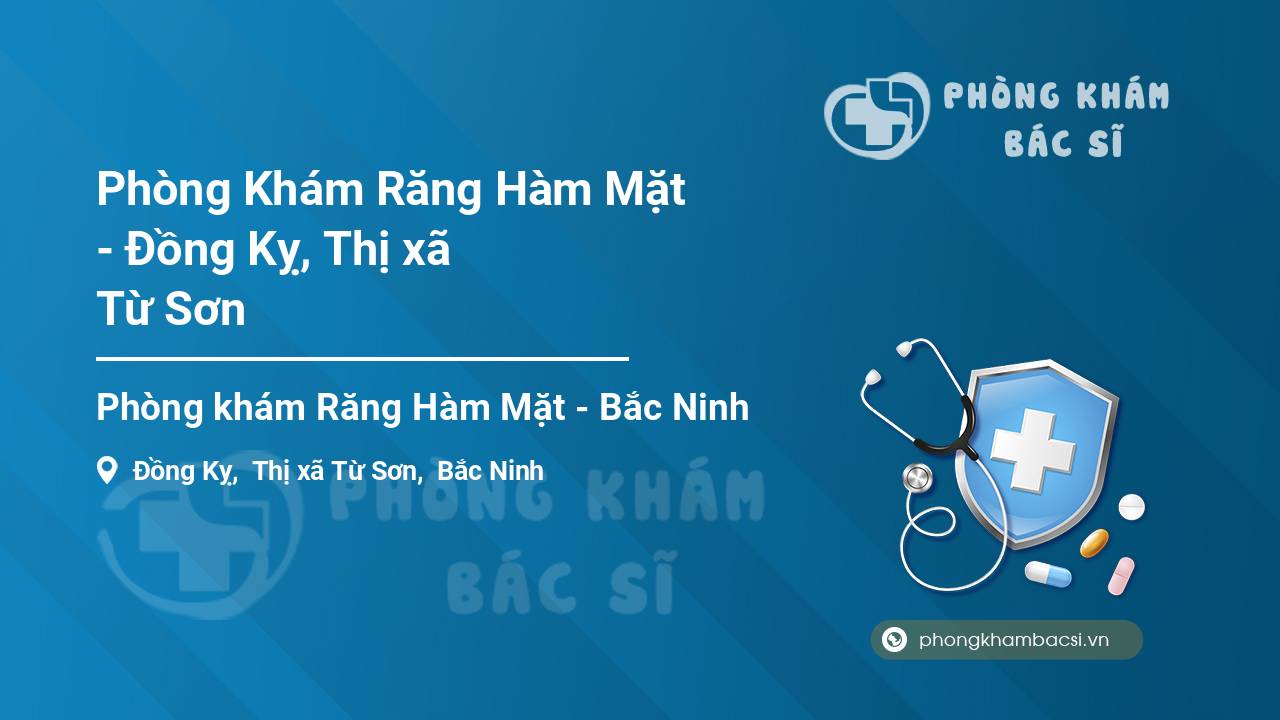 PHÒNG KHÁM
BÁC SĨ

Phòng Khám Răng Hàm Mặt - Đồng Kỵ, Thị xã Từ Sơn

Phòng khám Răng Hàm Mặt - Bắc Ninh

Đồng Kỵ, Thị xã Từ Sơn, Bắc Ninh

PHÒNG KHÁM
BÁC SĨ

phongkhambacsi.vn